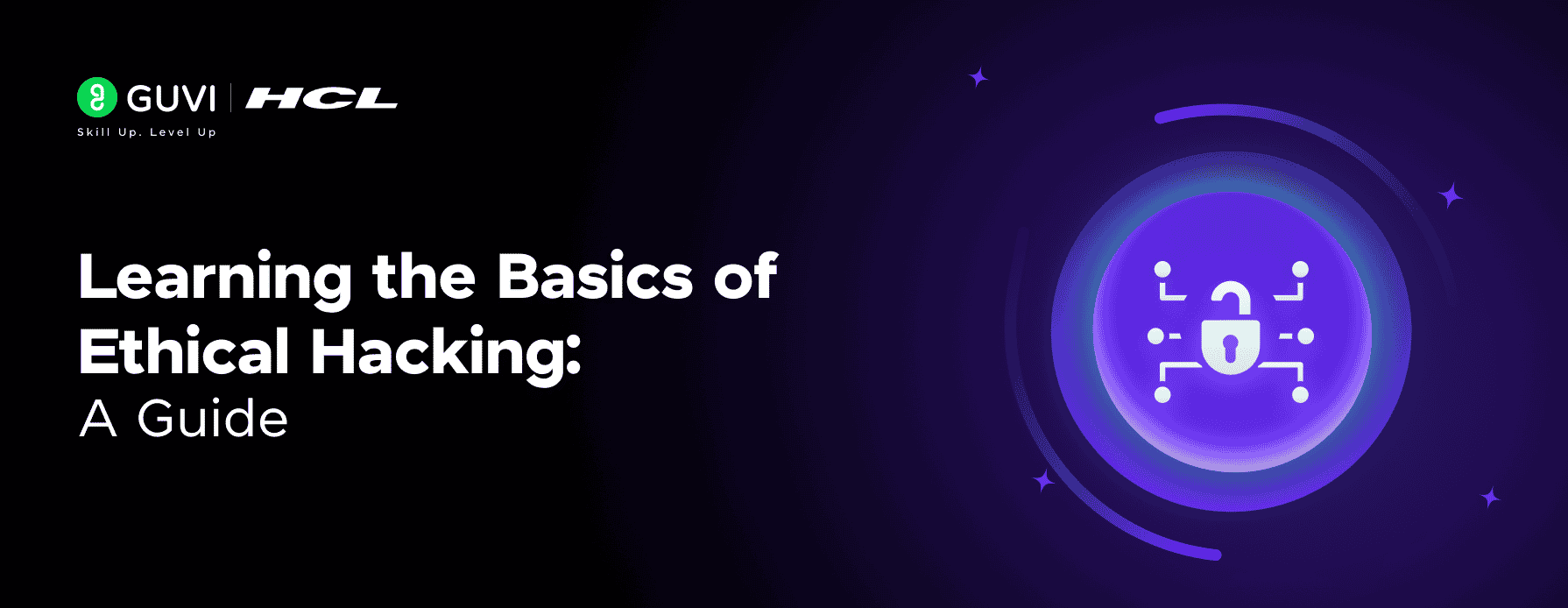 GUVI | HCL
Skill Up. Level Up

Learning the Basics of Ethical Hacking:
A Guide